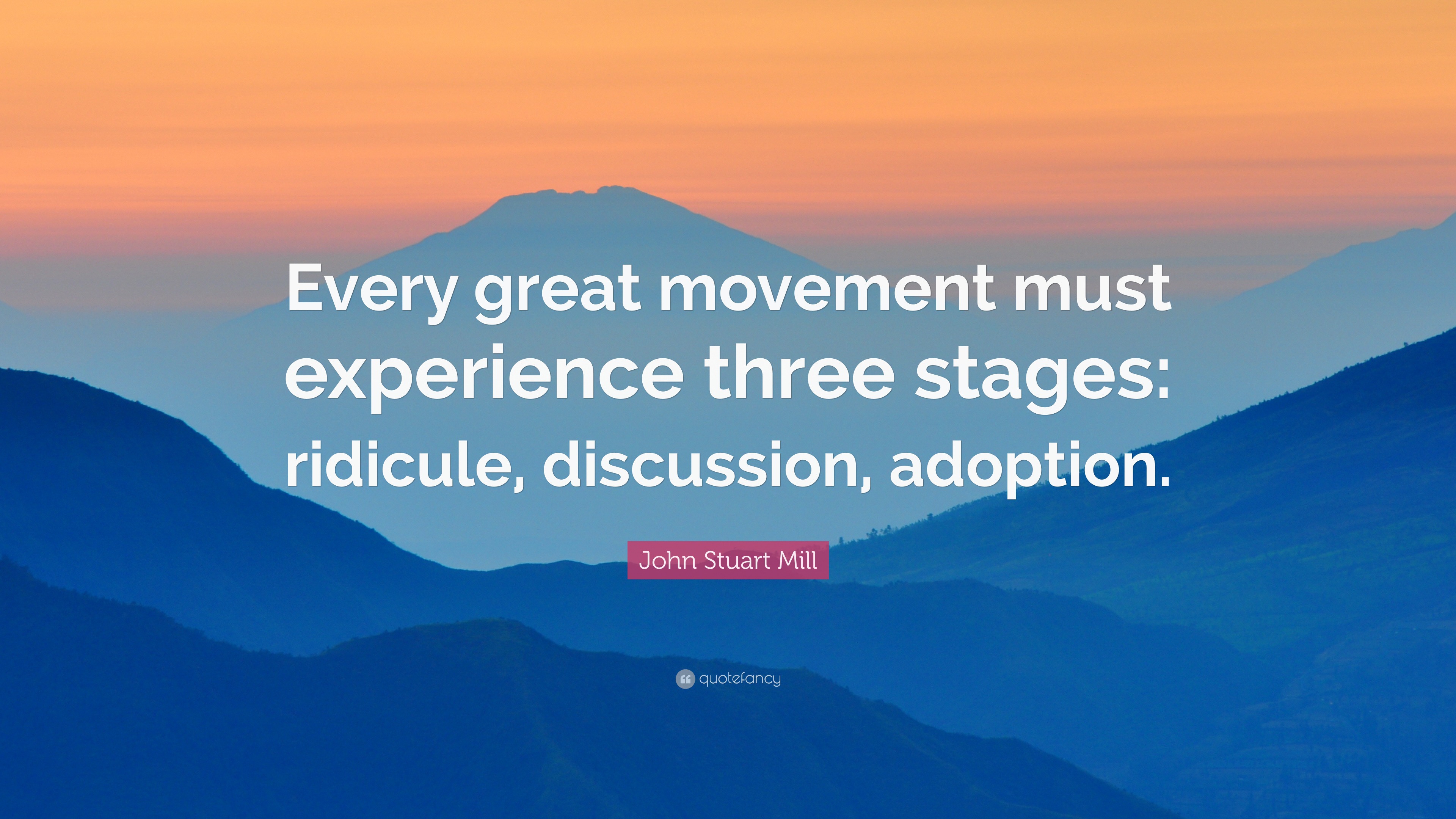 Every great movement must experience three stages: ridicule, discussion, adoption.

John Stuart Mill

quotefancy